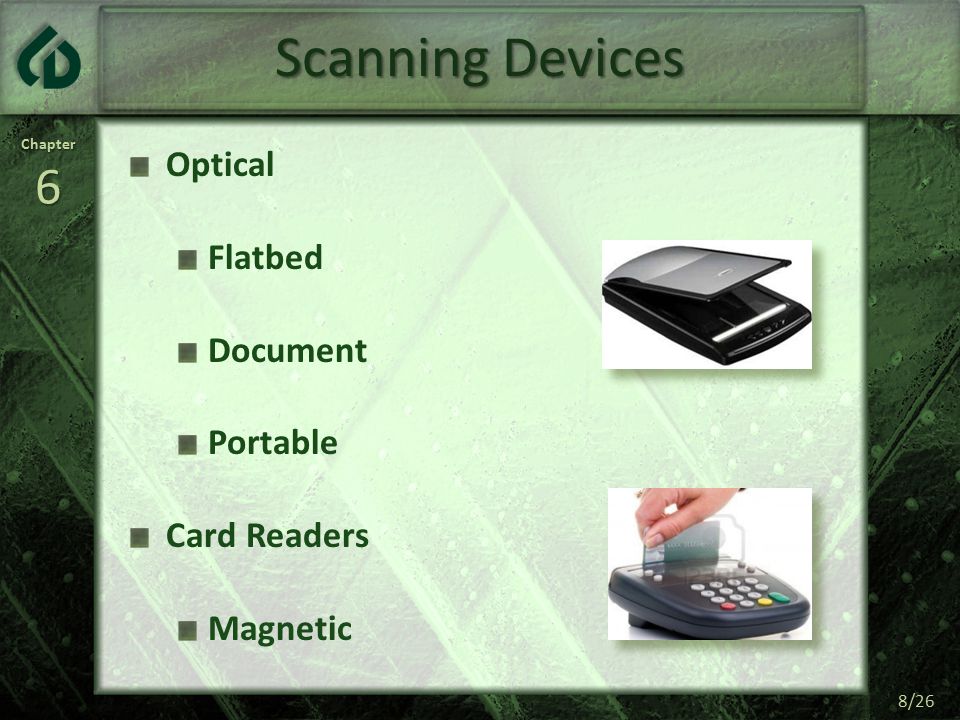 Scanning Devices

Chapter
6

Optical

Flatbed

Document

Portable

Card Readers

Magnetic

8/26